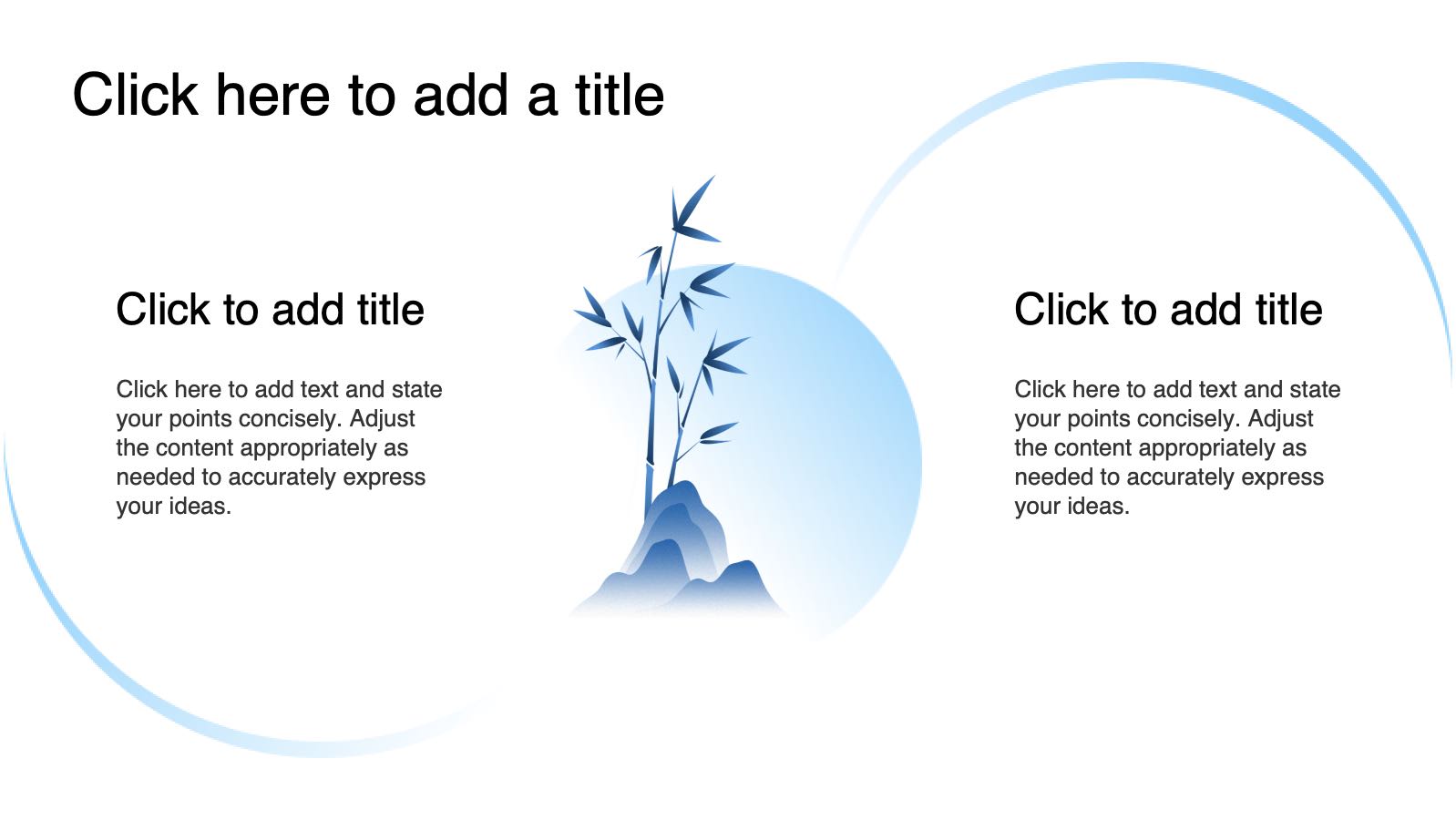 Click here to add a title

Click to add title

Click here to add text and state your points concisely. Adjust the content appropriately as needed to accurately express your ideas.

Click to add title

Click here to add text and state your points concisely. Adjust the content appropriately as needed to accurately express your ideas.